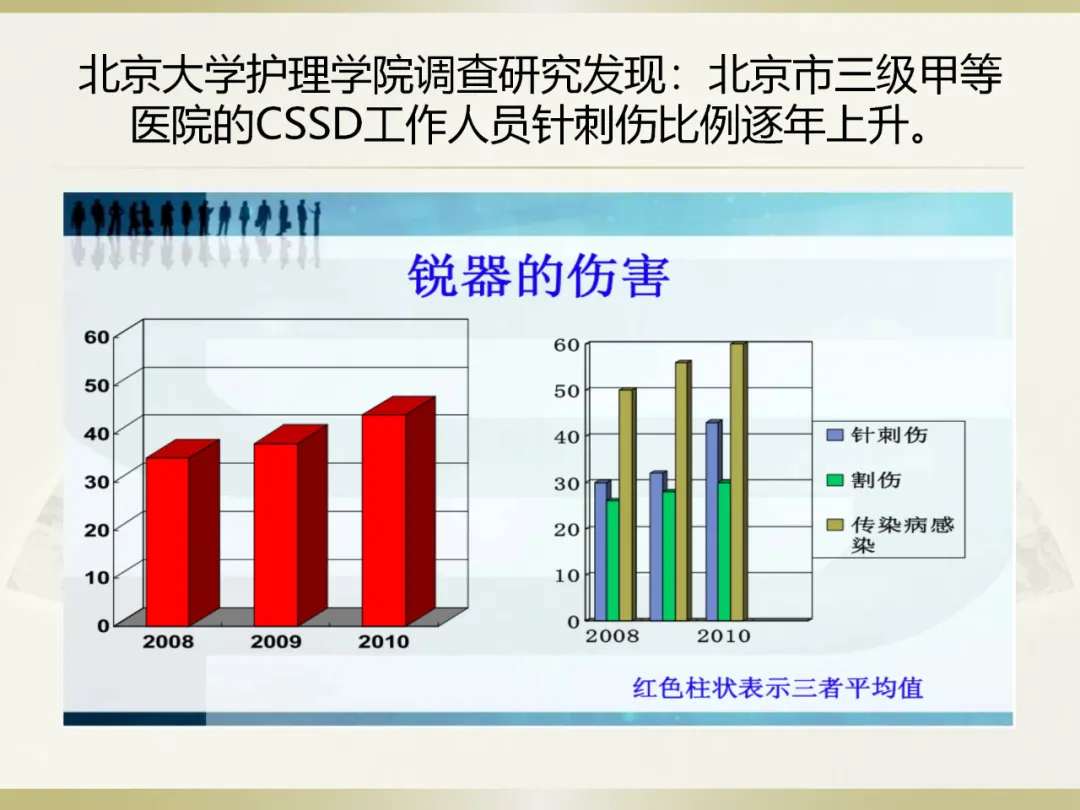 北京大学护理学院调查研究发现：北京市三级甲等医院的CSSD工作人员针刺伤比例逐年上升。

锐器的伤害

60
50
40
30
20
10
0
2008
2009
2010

60
50
40
30
20
10
0
2008
2010

针刺伤
割伤
传染病感染

红色柱状表示三者平均值